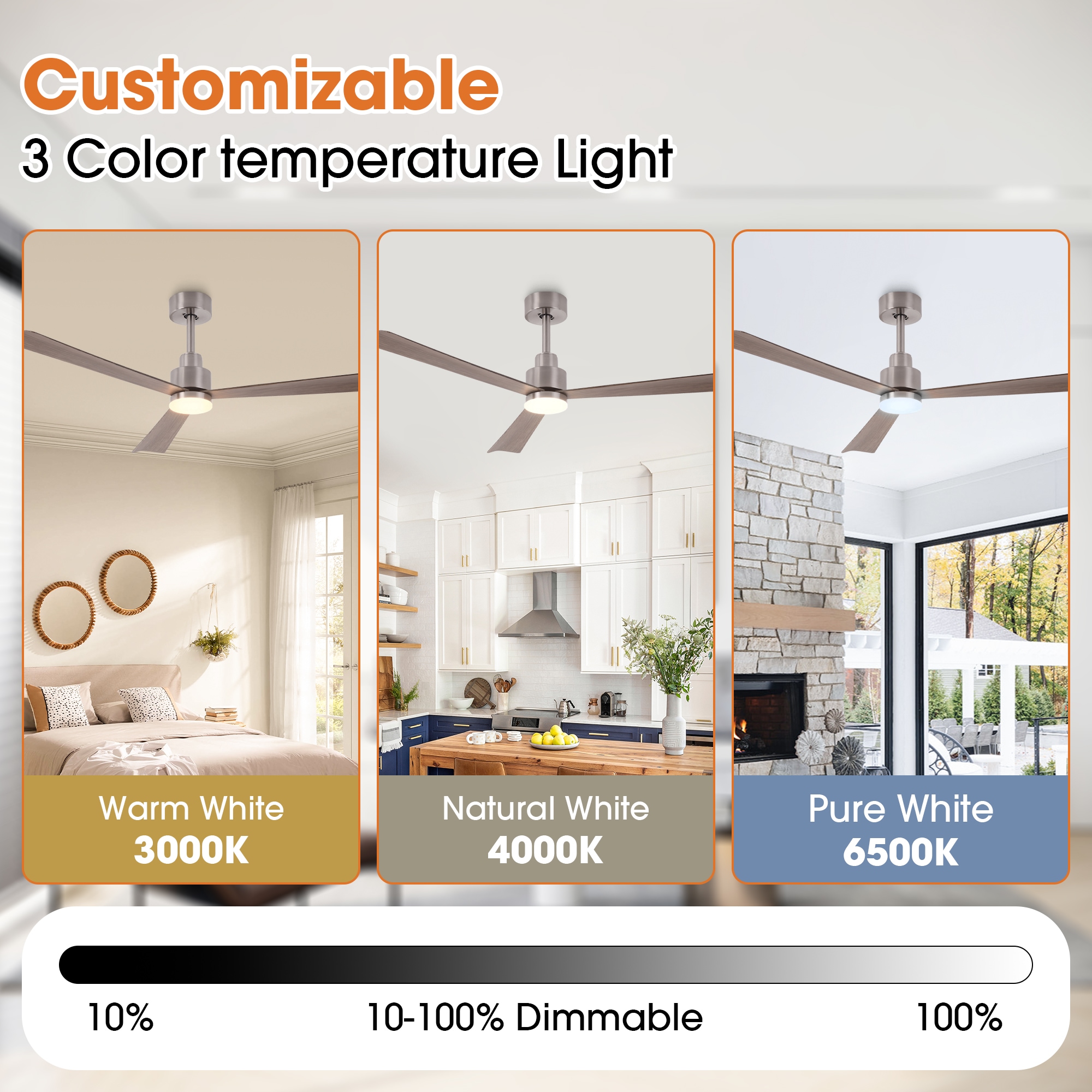 Customizable
3 Color temperature Light

Warm White
3000K

Natural White
4000K

Pure White
6500K

10%
10-100% Dimmable
100%